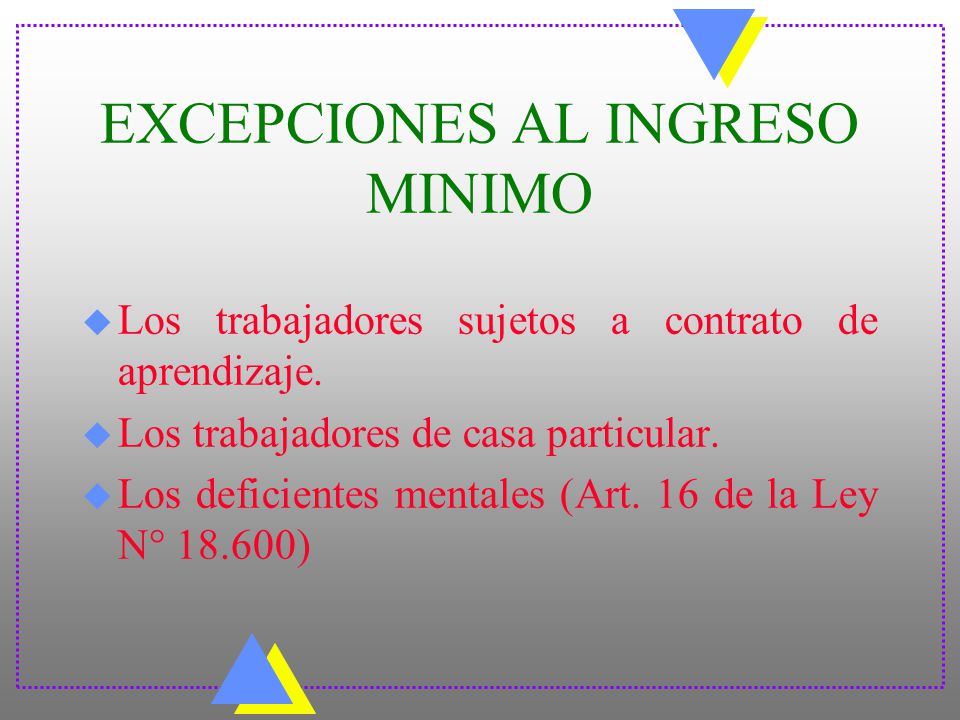 EXCEPCIONES AL INGRESO MINIMO

Los trabajadores sujetos a contrato de aprendizaje.

Los trabajadores de casa particular.

Los deficientes mentales (Art. 16 de la Ley N° 18.600)